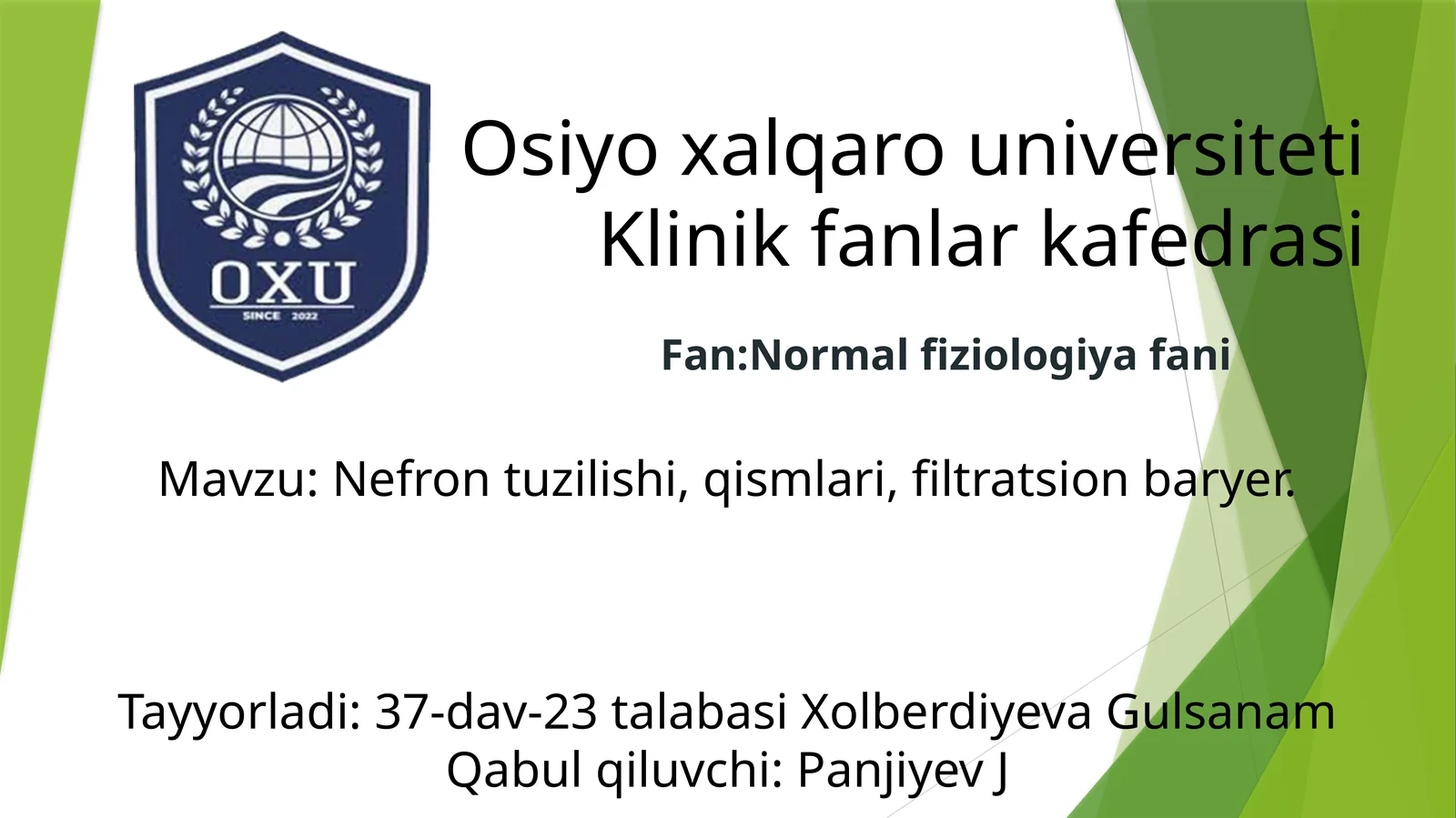 OXU
SINCE 2022

Osiyo xalqaro universiteti
Klinik fanlar kafedrasi

Fan:Normal fiziologiya fani

Mavzu: Nefron tuzilishi, qismlari, filtratsion baryer.

Tayyorladi: 37-dav-23 talabasi Xolberdiyeva Gulsanam
Qabul qiluvchi: Panjiyev J